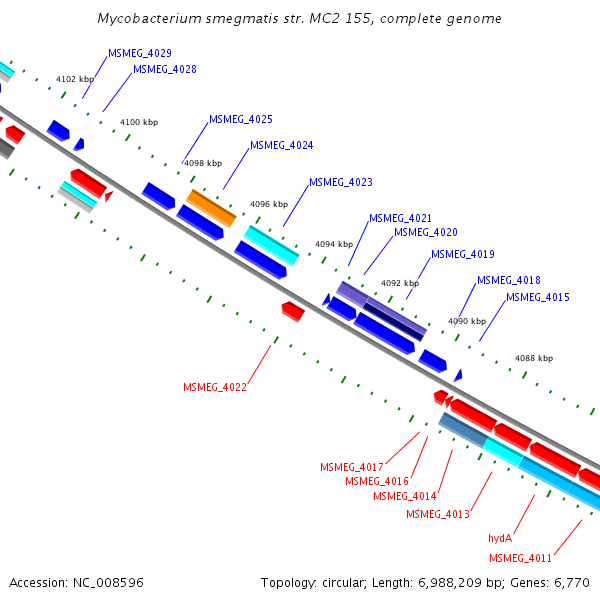 Mycobacterium smegmatis str. MC2 155, complete genome

MSMEG_4029
MSMEG_4028
4102 kbp
4100 kbp
MSMEG_4025
MSMEG_4024
4098 kbp
MSMEG_4023
4096 kbp
MSMEG_4021
MSMEG_4020
4094 kbp
MSMEG_4019
4092 kbp
MSMEG_4018
MSMEG_4015
4090 kbp
4088 kbp
MSMEG_4022
MSMEG_4017
MSMEG_4016
MSMEG_4014
MSMEG_4013
hydA
MSMEG_4011

Accession: NC_008596
Topology: circular; Length: 6,988,209 bp; Genes: 6,770